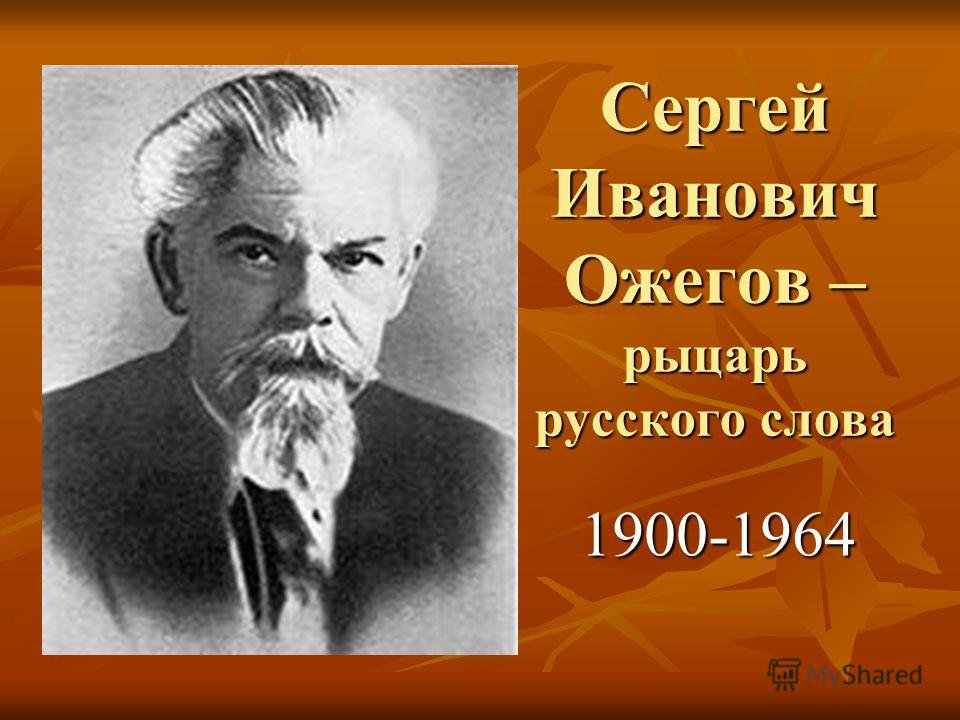 Сергей Иванович Ожегов – рыцарь русского слова

1900-1964

MyShared